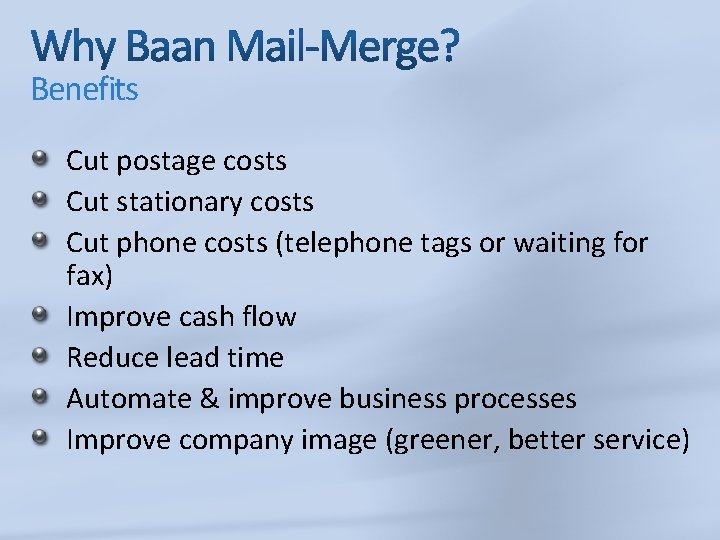 Why Baan Mail-Merge?
Benefits

- Cut postage costs
- Cut stationary costs
- Cut phone costs (telephone tags or waiting for fax)
- Improve cash flow
- Reduce lead time
- Automate & improve business processes
- Improve company image (greener, better service)